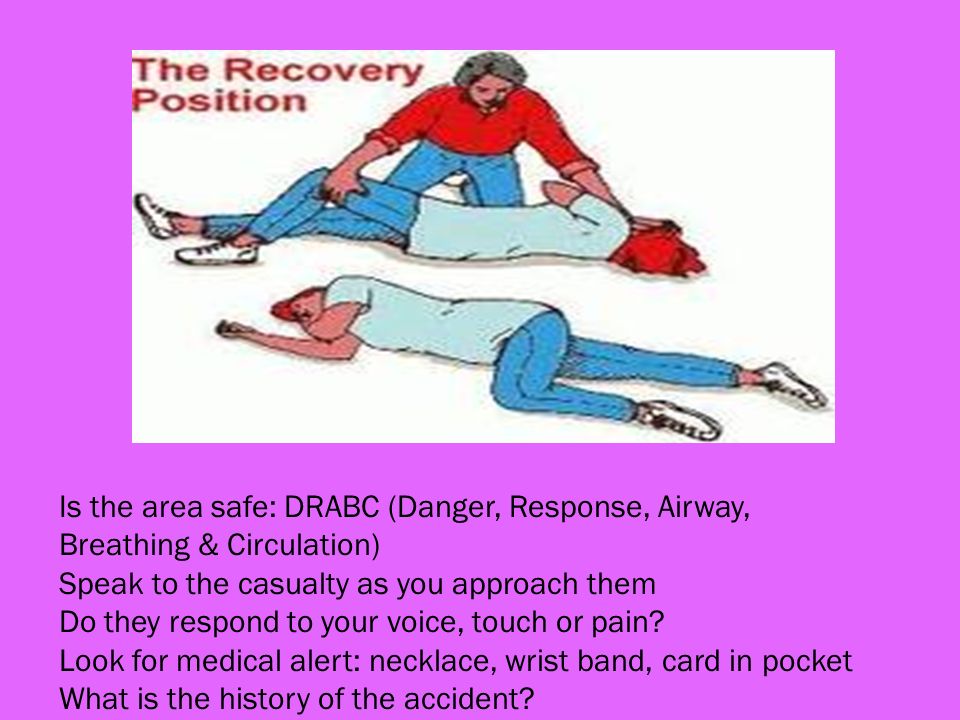 The Recovery Position

Is the area safe: DRABC (Danger, Response, Airway, Breathing & Circulation)
Speak to the casualty as you approach them
Do they respond to your voice, touch or pain?
Look for medical alert: necklace, wrist band, card in pocket
What is the history of the accident?